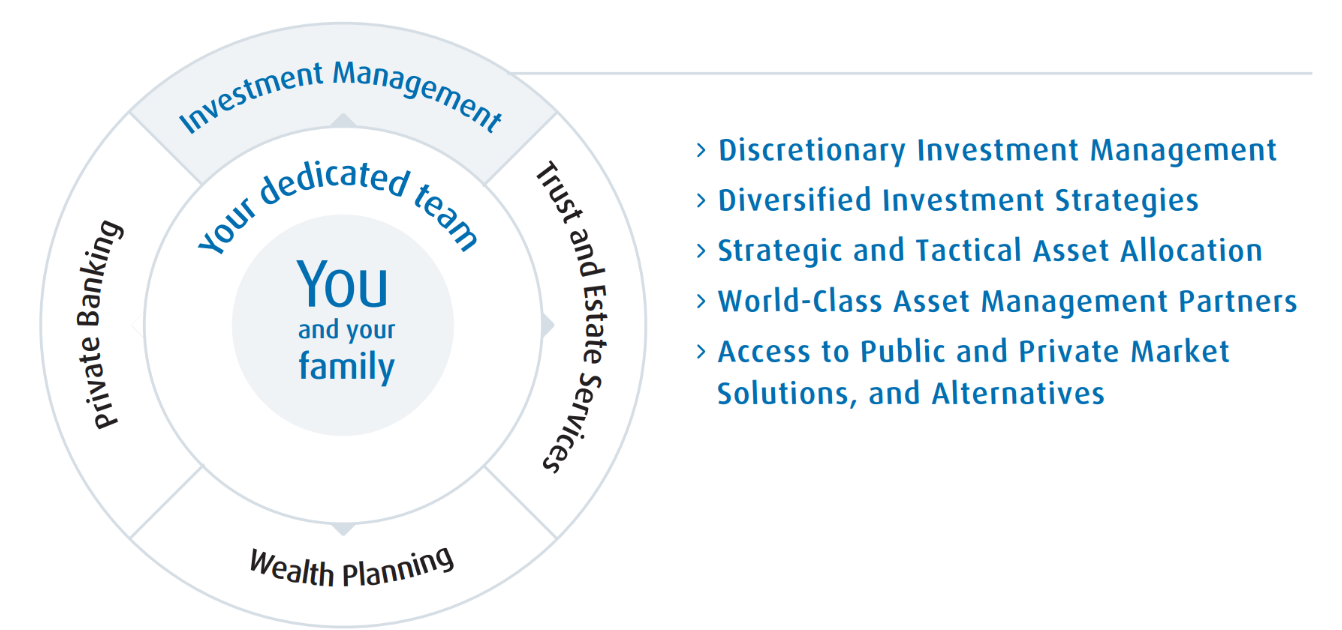 Investment Management

Trust and Estate Services

Wealth Planning

Private Banking

Your dedicated team

You
and your
family

› Discretionary Investment Management
› Diversified Investment Strategies
› Strategic and Tactical Asset Allocation
› World-Class Asset Management Partners
› Access to Public and Private Market Solutions, and Alternatives